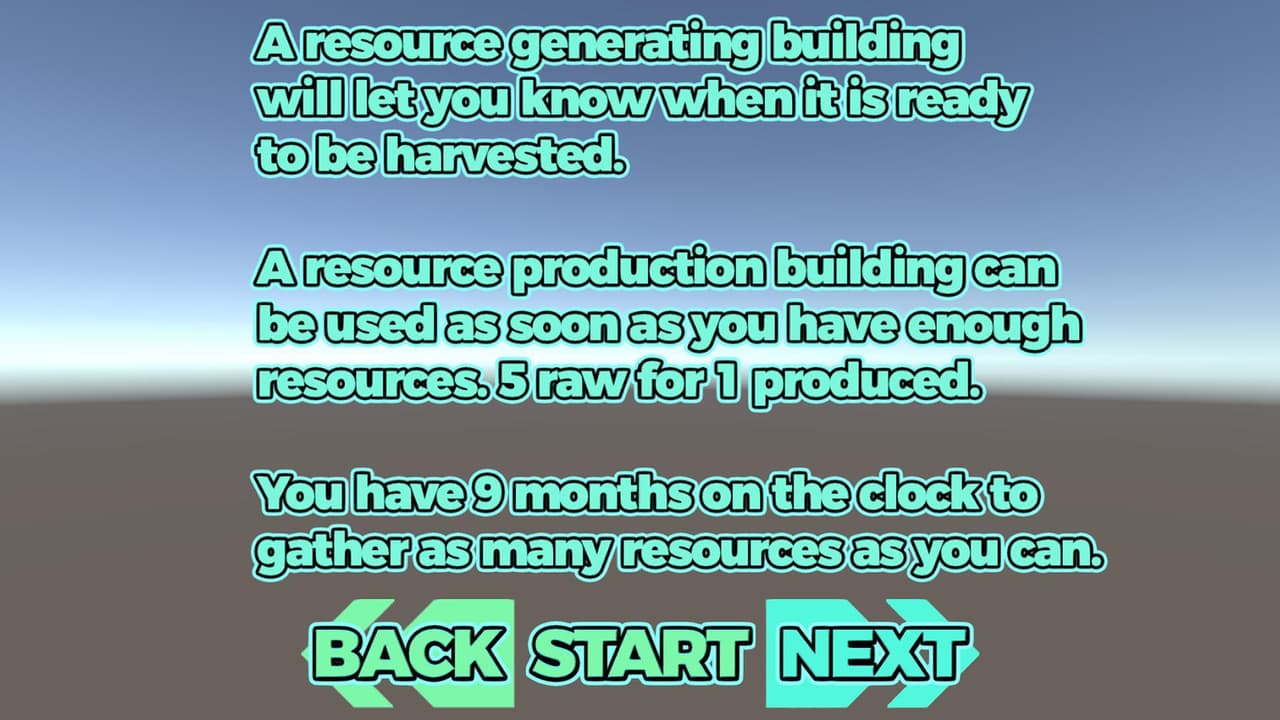 A resource generating building will let you know when it is ready to be harvested.

A resource production building can be used as soon as you have enough resources. 5 raw for 1 produced.

You have 9 months on the clock to gather as many resources as you can.

BACK START NEXT